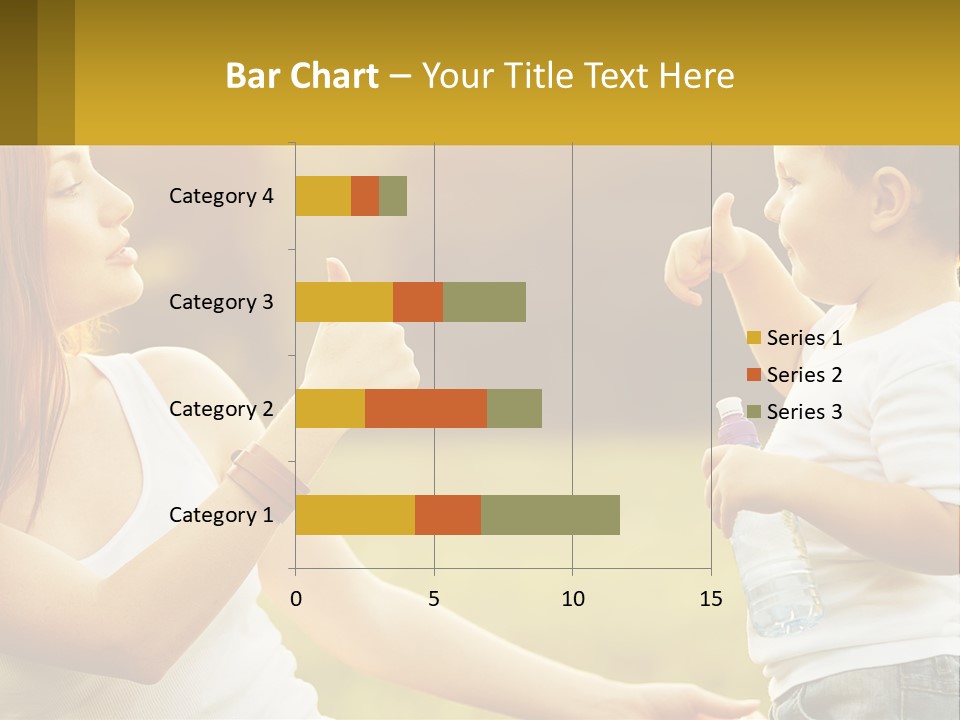 Bar Chart – Your Title Text Here

Category 4
Category 3
Category 2
Category 1

0
5
10
15

Series 1
Series 2
Series 3